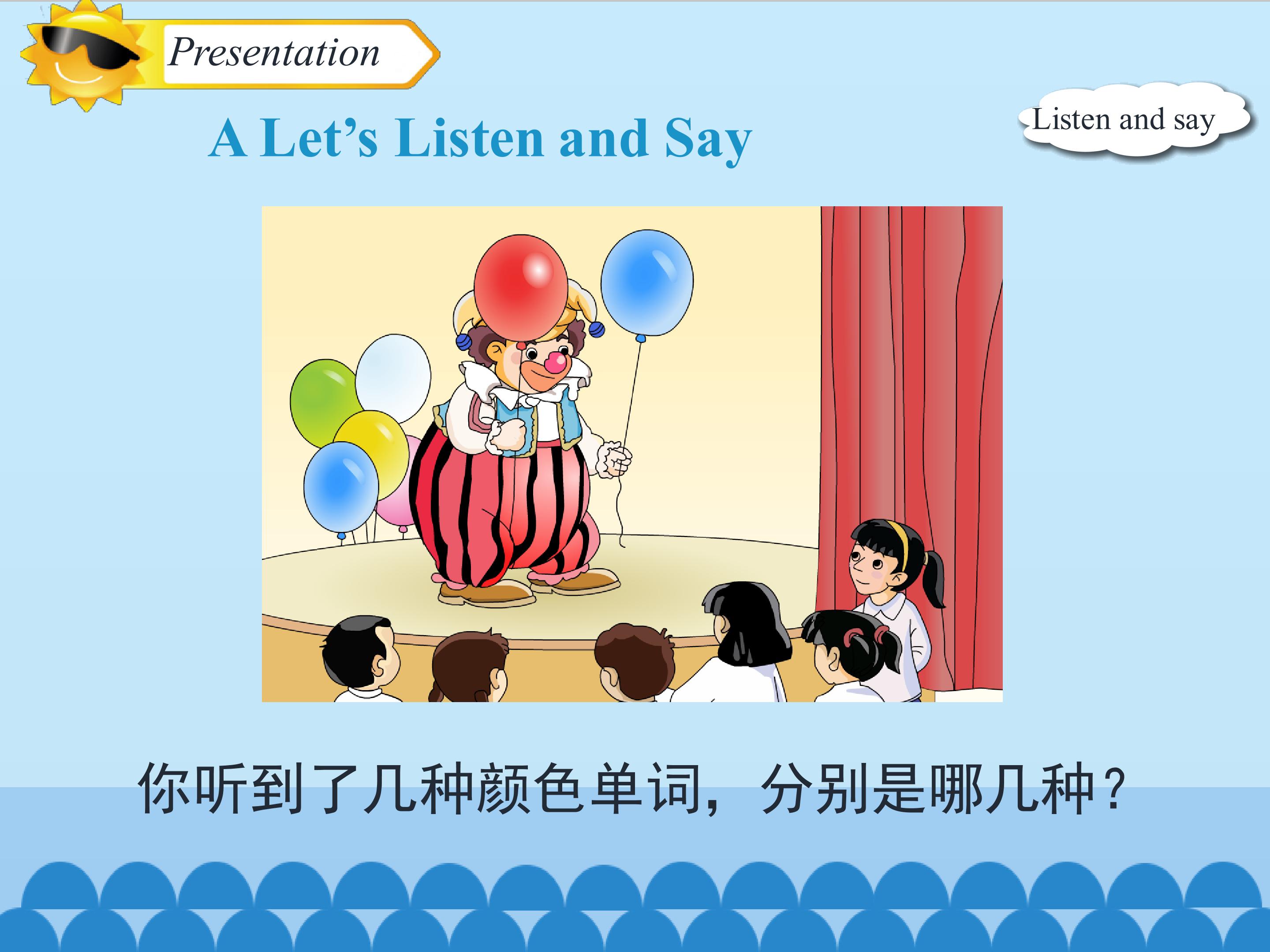 Presentation

A Let’s Listen and Say

Listen and say

你听到了几种颜色单词，分别是哪几种？